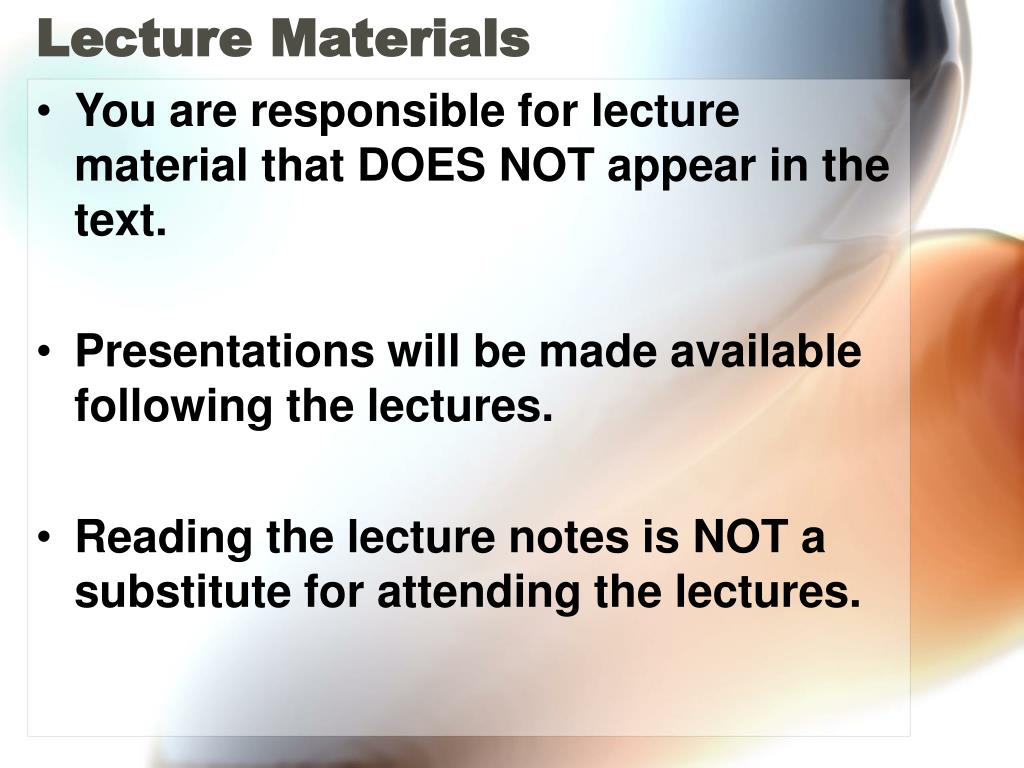 Lecture Materials

• You are responsible for lecture material that DOES NOT appear in the text.

• Presentations will be made available following the lectures.

• Reading the lecture notes is NOT a substitute for attending the lectures.